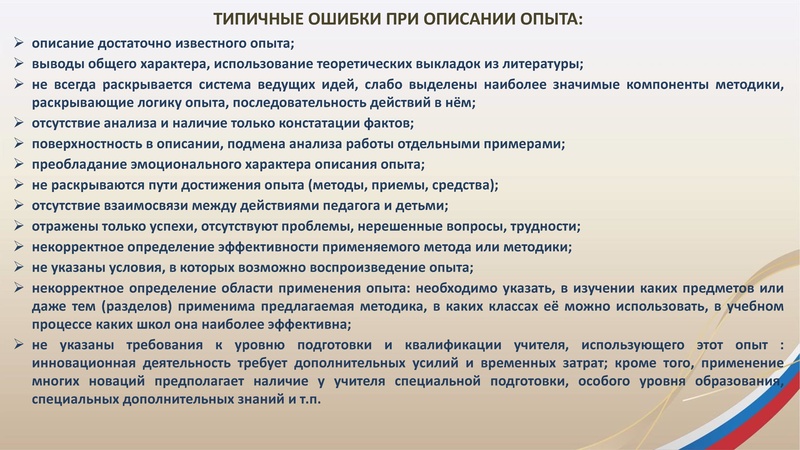 ТИПИЧНЫЕ ОШИБКИ ПРИ ОПИСАНИИ ОПЫТА:

➢ описание достаточно известного опыта;
➢ выводы общего характера, использование теоретических выкладок из литературы;
➢ не всегда раскрывается система ведущих идей, слабо выделены наиболее значимые компоненты методики, раскрывающие логику опыта, последовательность действий в нём;
➢ отсутствие анализа и наличие только констатации фактов;
➢ поверхностность в описании, подмена анализа работы отдельными примерами;
➢ преобладание эмоционального характера описания опыта;
➢ не раскрываются пути достижения опыта (методы, приемы, средства);
➢ отсутствие взаимосвязи между действиями педагога и детьми;
➢ отражены только успехи, отсутствуют проблемы, нерешенные вопросы, трудности;
➢ некорректное определение эффективности применяемого метода или методики;
➢ не указаны условия, в которых возможно воспроизведение опыта;
➢ некорректное определение области применения опыта: необходимо указать, в изучении каких предметов или даже тем (разделов) применима предлагаемая методика, в каких классах её можно использовать, в учебном процессе каких школ она наиболее эффективна;
➢ не указаны требования к уровню подготовки и квалификации учителя, использующего этот опыт : инновационная деятельность требует дополнительных усилий и временных затрат; кроме того, применение многих новаций предполагает наличие у учителя специальной подготовки, особого уровня образования, специальных дополнительных знаний и т.п.